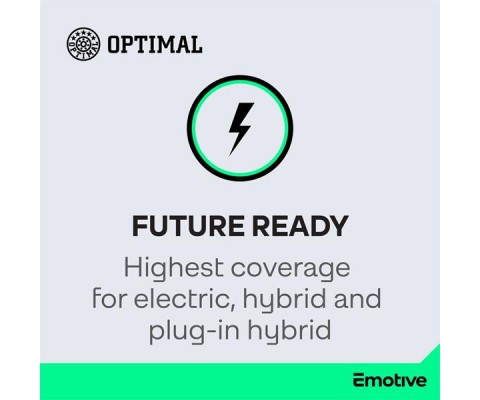 OPTIMAL

OPTIMAL

FUTURE READY

Highest coverage for electric, hybrid and plug-in hybrid

Emotive